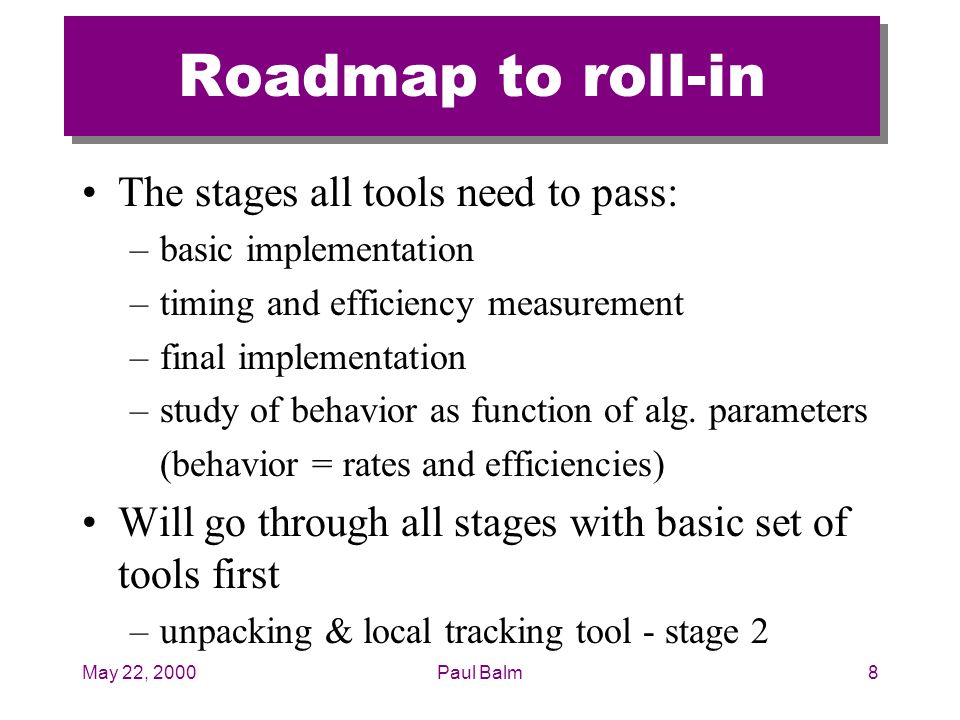 Roadmap to roll-in

• The stages all tools need to pass:
– basic implementation
– timing and efficiency measurement
– final implementation
– study of behavior as function of alg. parameters (behavior = rates and efficiencies)

• Will go through all stages with basic set of tools first
– unpacking & local tracking tool - stage 2

May 22, 2000 Paul Balm 8